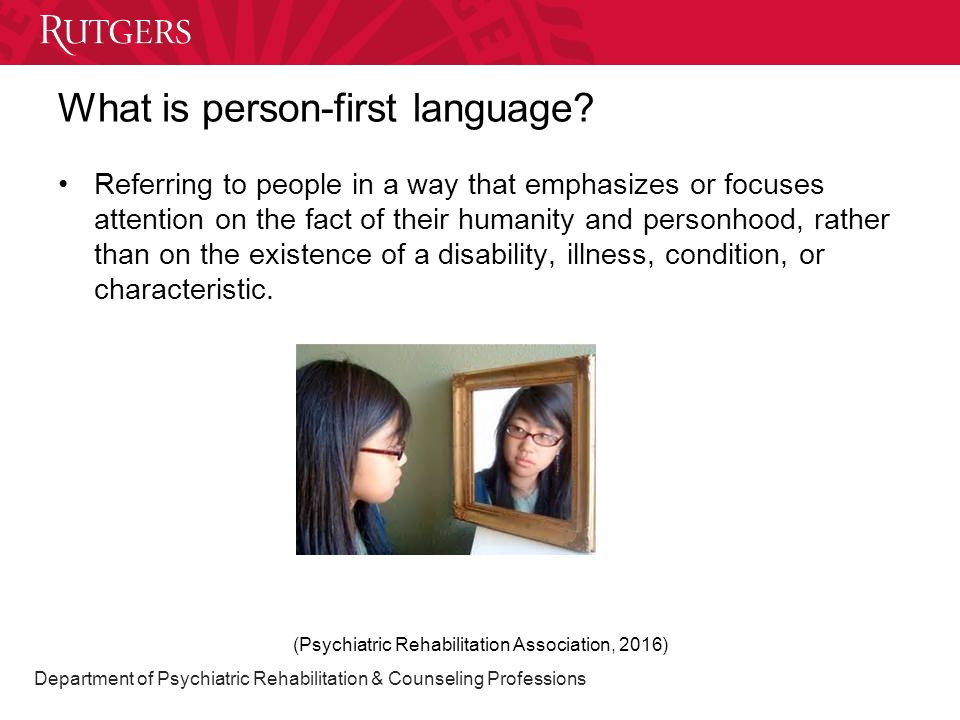 RUTGERS

What is person-first language?

• Referring to people in a way that emphasizes or focuses attention on the fact of their humanity and personhood, rather than on the existence of a disability, illness, condition, or characteristic.

(Psychiatric Rehabilitation Association, 2016)

Department of Psychiatric Rehabilitation & Counseling Professions